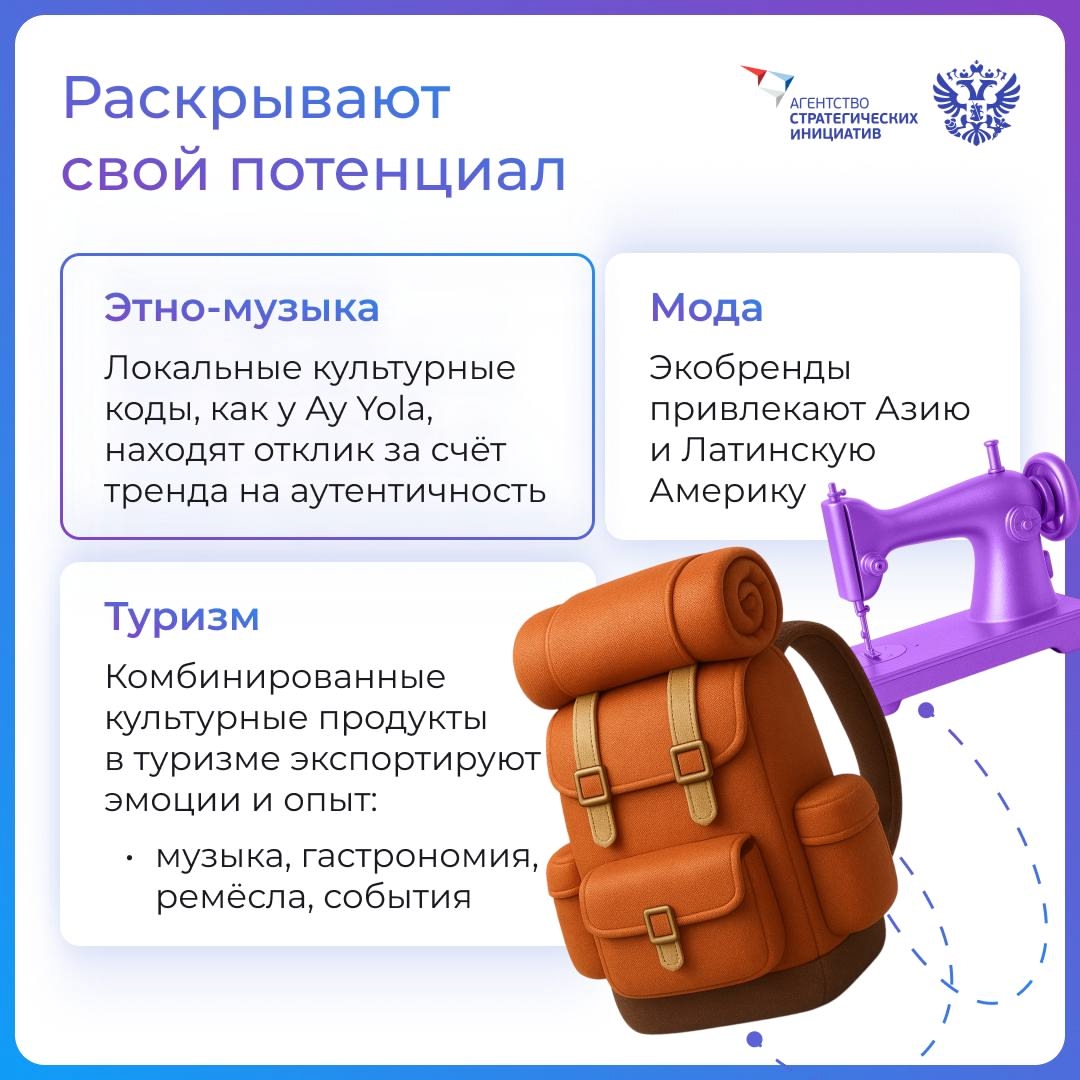 Раскрывают свой потенциал

АГЕНТСТВО СТРАТЕГИЧЕСКИХ ИНИЦИАТИВ

Этно-музыка

Локальные культурные коды, как у Ay Yola, находят отклик за счёт тренда на аутентичность

Мода

Экобренды привлекают Азию и Латинскую Америку

Туризм

Комбинированные культурные продукты в туризме экспортируют эмоции и опыт:

• музыка, гастрономия, ремёсла, события